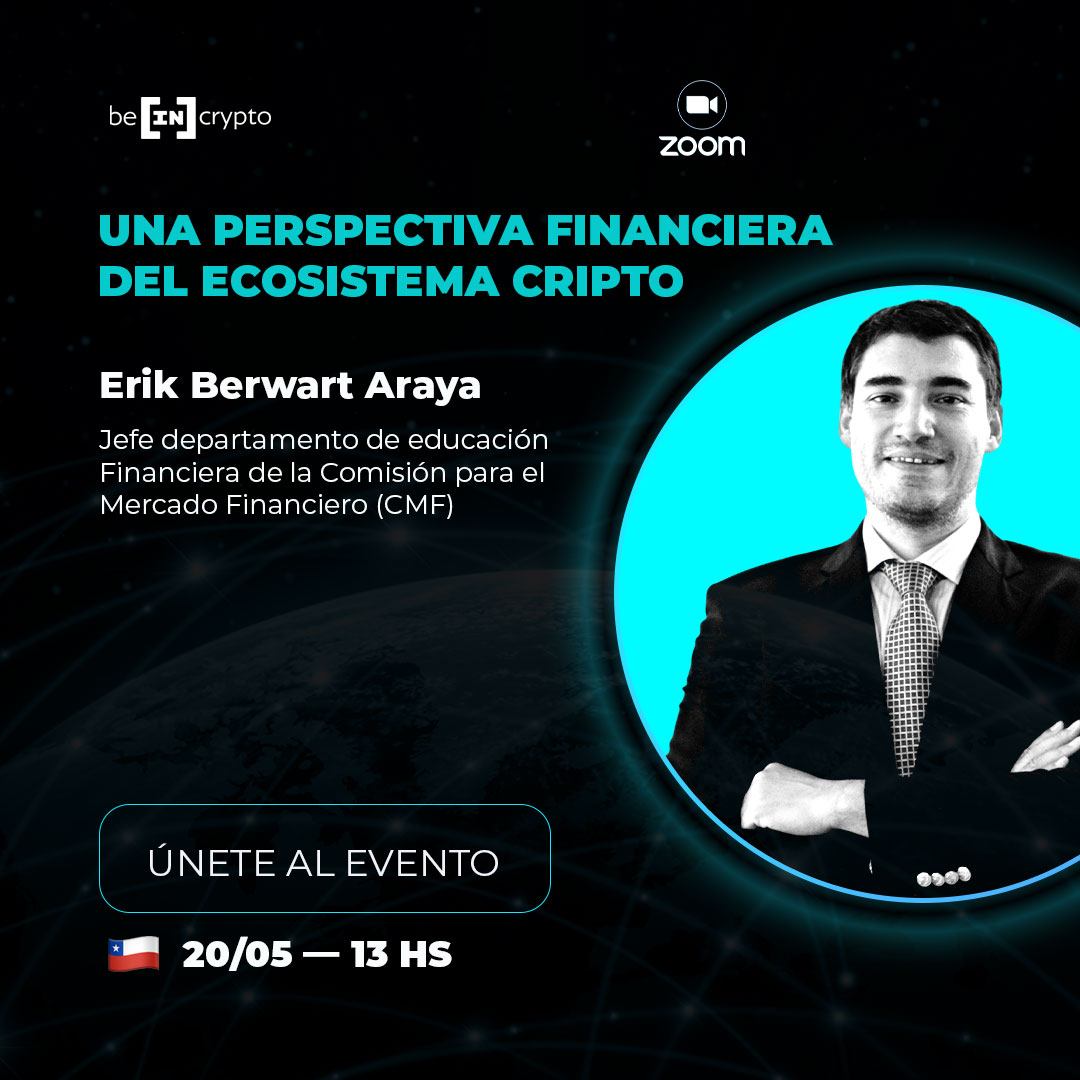 be[IN]crypto

zoom

UNA PERSPECTIVA FINANCIERA DEL ECOSISTEMA CRIPTO

Erik Berwart Araya

Jefe departamento de educación Financiera de la Comisión para el Mercado Financiero (CMF)

ÚNETE AL EVENTO

20/05 — 13 HS